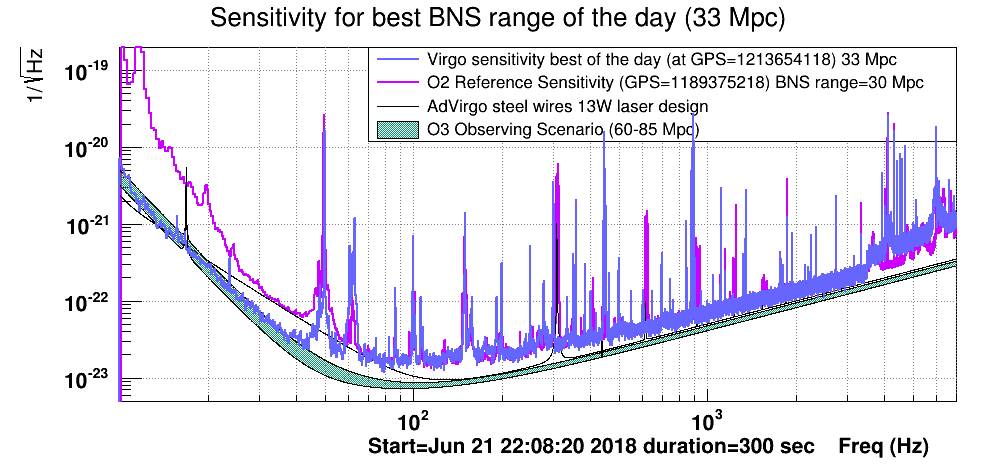 Sensitivity for best BNS range of the day (33 Mpc)

$1/\sqrt{Hz}$

$10^{-19}$

$10^{-20}$

$10^{-21}$

$10^{-22}$

$10^{-23}$

Virgo sensitivity best of the day (at GPS=1213654118) 33 Mpc

O2 Reference Sensitivity (GPS=1189375218) BNS range=30 Mpc

AdVirgo steel wires 13W laser design

O3 Observing Scenario (60-85 Mpc)

$10^{2}$

$10^{3}$

Start=Jun 21 22:08:20 2018 duration=300 sec

Freq (Hz)